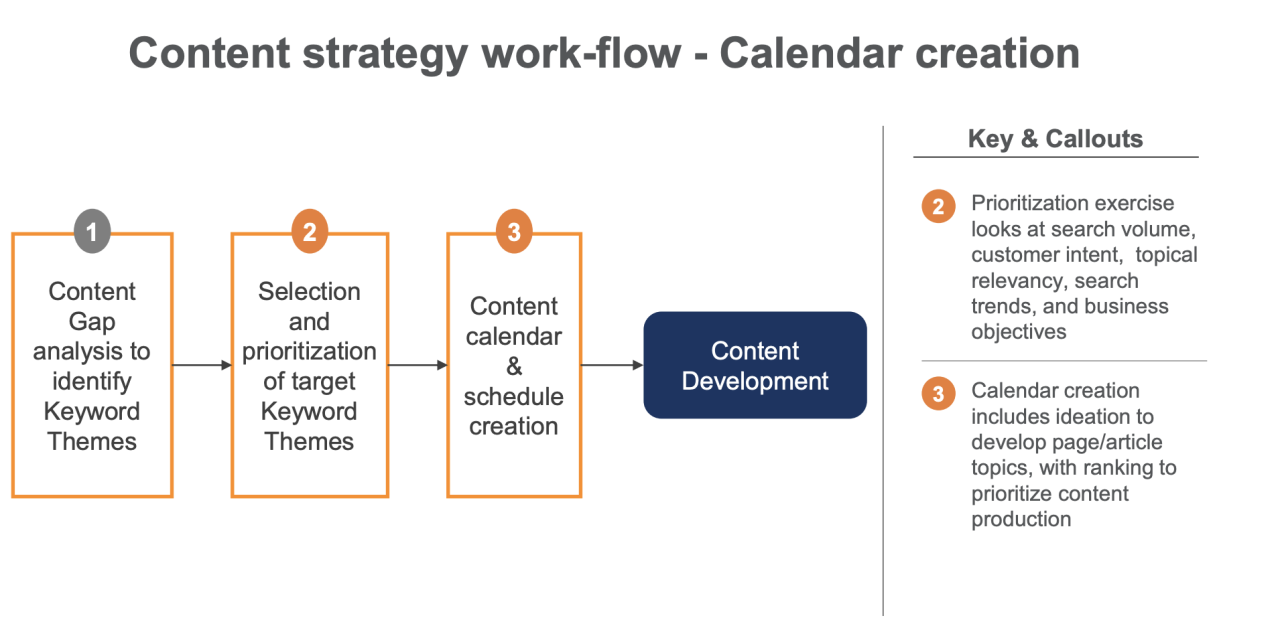 Content strategy work-flow - Calendar creation

1
Content Gap analysis to identify Keyword Themes

2
Selection and prioritization of target Keyword Themes

3
Content calendar & schedule creation

Content Development

Key & Callouts

2 Prioritization exercise looks at search volume, customer intent, topical relevancy, search trends, and business objectives

3 Calendar creation includes ideation to develop page/article topics, with ranking to prioritize content production